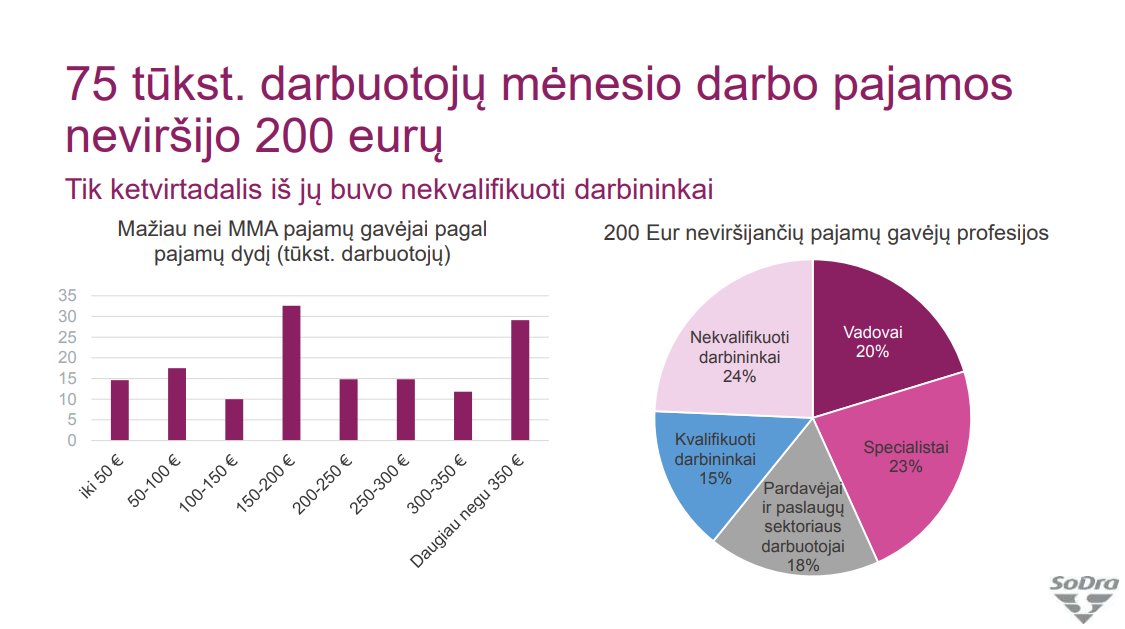 75 tūkst. darbuotojų mėnesio darbo pajamos neviršijo 200 eurų

Tik ketvirtadalis iš jų buvo nekvalifikuoti darbininkai

Mažiau nei MMA pajamų gavėjai pagal pajamų dydį (tūkst. darbuotojų)

35
30
25
20
15
10
5
0

iki 50 €
50-100 €
100-150 €
150-200 €
200-250 €
250-300 €
300-350 €
Daugiau negu 350 €

200 Eur neviršijančių pajamų gavėjų profesijos

Vadovai 20%
Specialistai 23%
Pardavėjai ir paslaugų sektoriaus darbuotojai 18%
Kvalifikuoti darbininkai 15%
Nekvalifikuoti darbininkai 24%

SoDra